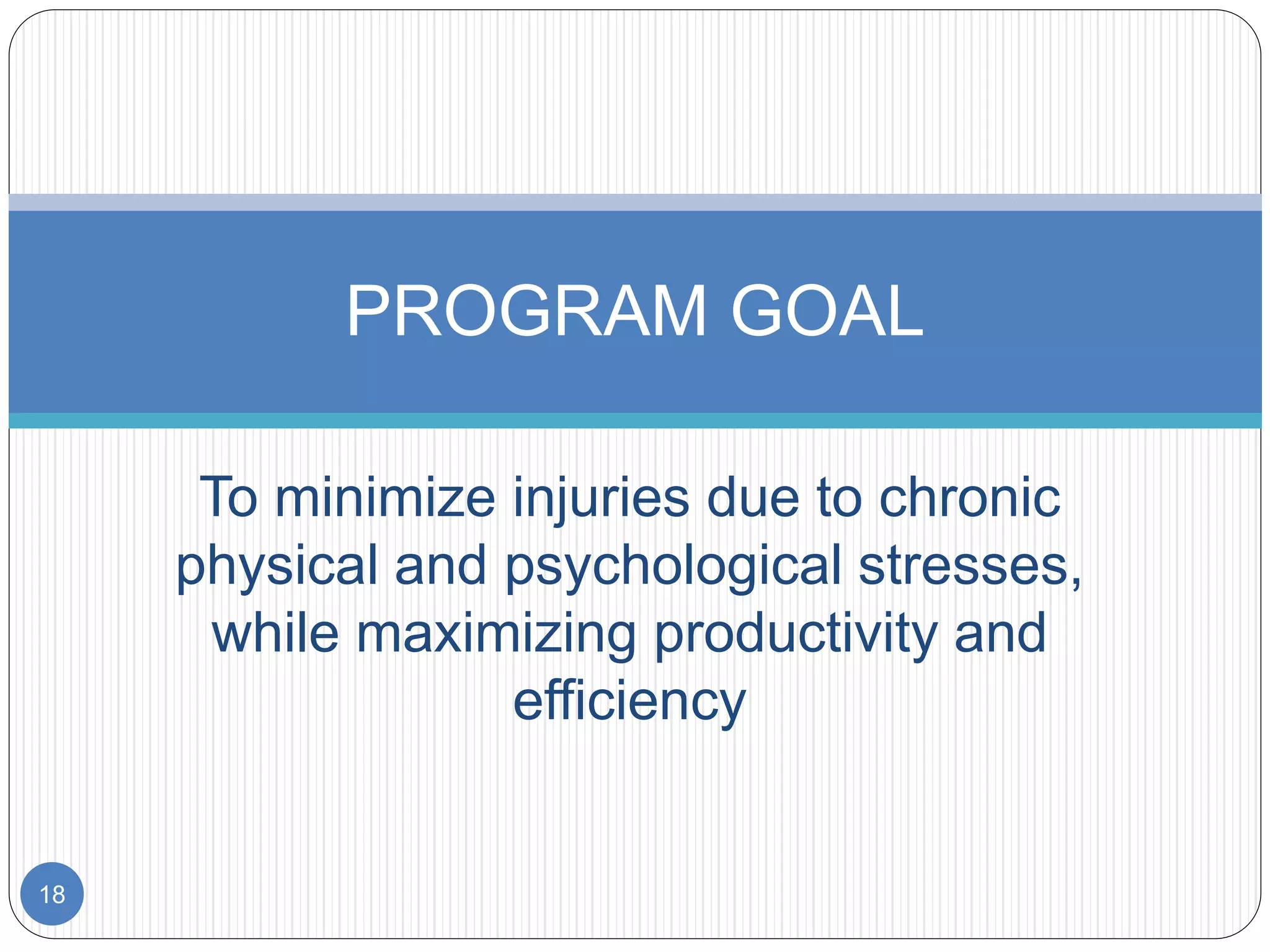 PROGRAM GOAL

To minimize injuries due to chronic physical and psychological stresses, while maximizing productivity and efficiency

18